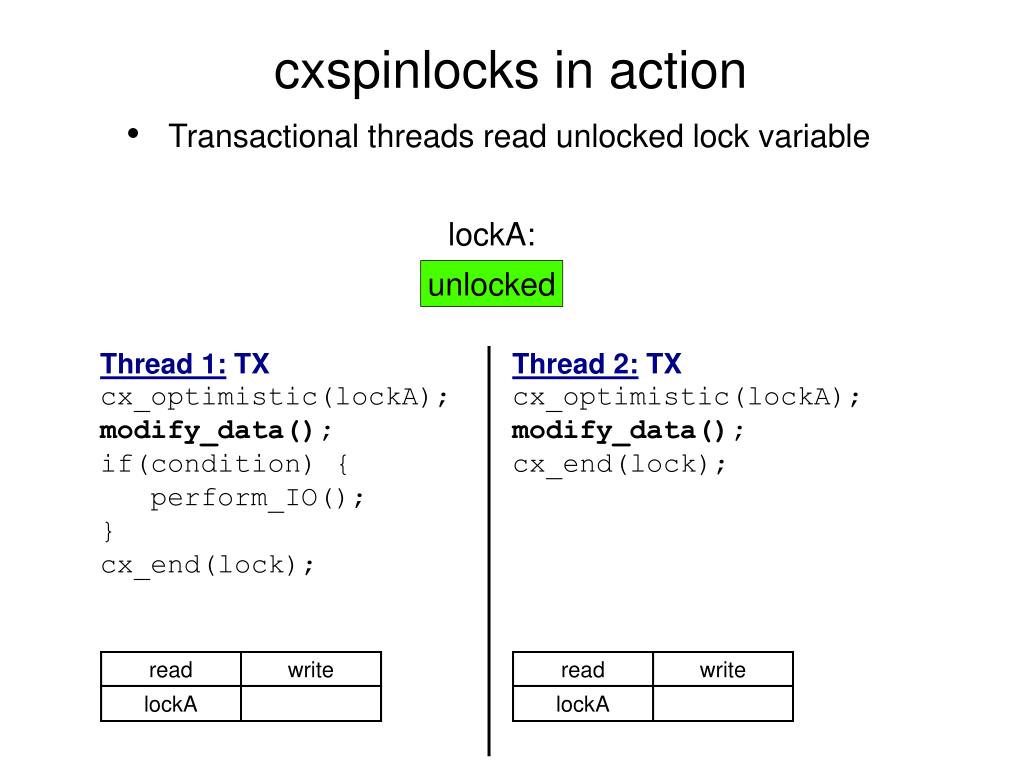 cxspinlocks in action

• Transactional threads read unlocked lock variable

lockA:

unlocked

Thread 1: TX
cx_optimistic(lockA);
modify_data();
if(condition) {
perform_IO();
}
cx_end(lock);

| read | write |
|---|---|
| lockA | |

Thread 2: TX
cx_optimistic(lockA);
modify_data();
cx_end(lock);

| read | write |
|---|---|
| lockA | |